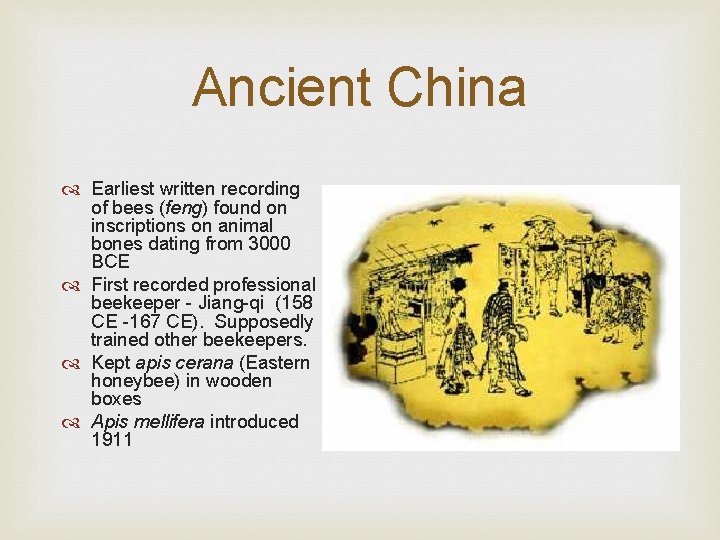 Ancient China

Earliest written recording of bees (feng) found on inscriptions on animal bones dating from 3000 BCE

First recorded professional beekeeper - Jiang-qi (158 CE -167 CE). Supposedly trained other beekeepers.

Kept apis cerana (Eastern honeybee) in wooden boxes

Apis mellifera introduced 1911